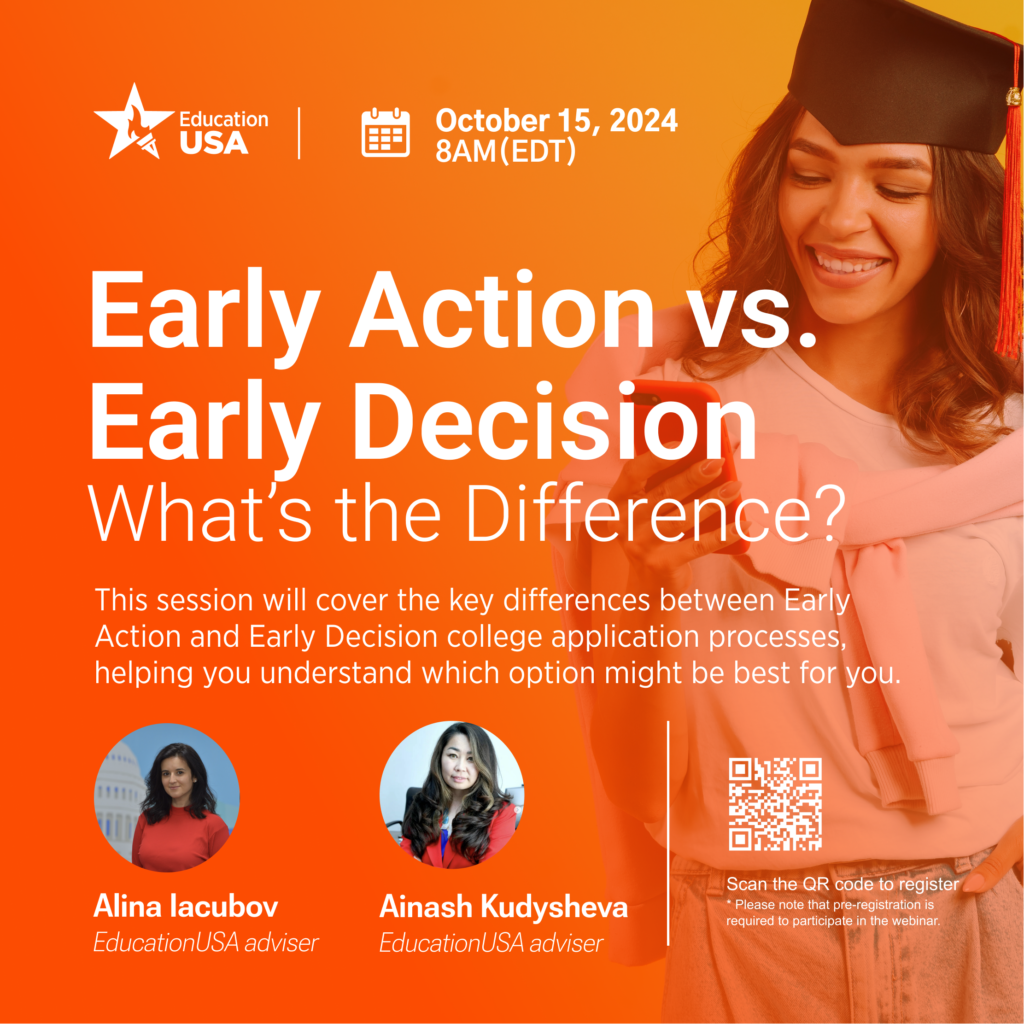 Education USA

October 15, 2024
8AM(EDT)

Early Action vs. Early Decision
What's the Difference?

This session will cover the key differences between Early Action and Early Decision college application processes, helping you understand which option might be best for you.

Alina Iacubov
EducationUSA adviser

Ainash Kudysheva
EducationUSA adviser

Scan the QR code to register
* Please note that pre-registration is required to participate in the webinar.